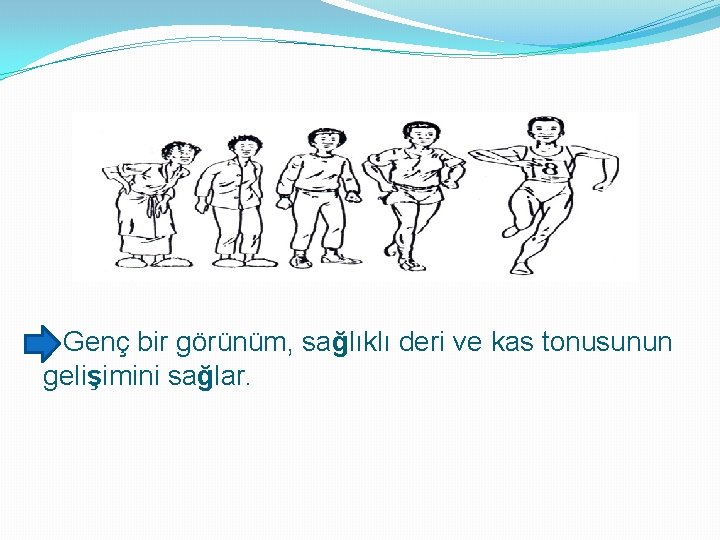 8

Genç bir görünüm, sağlıklı deri ve kas tonusunun gelişimini sağlar.